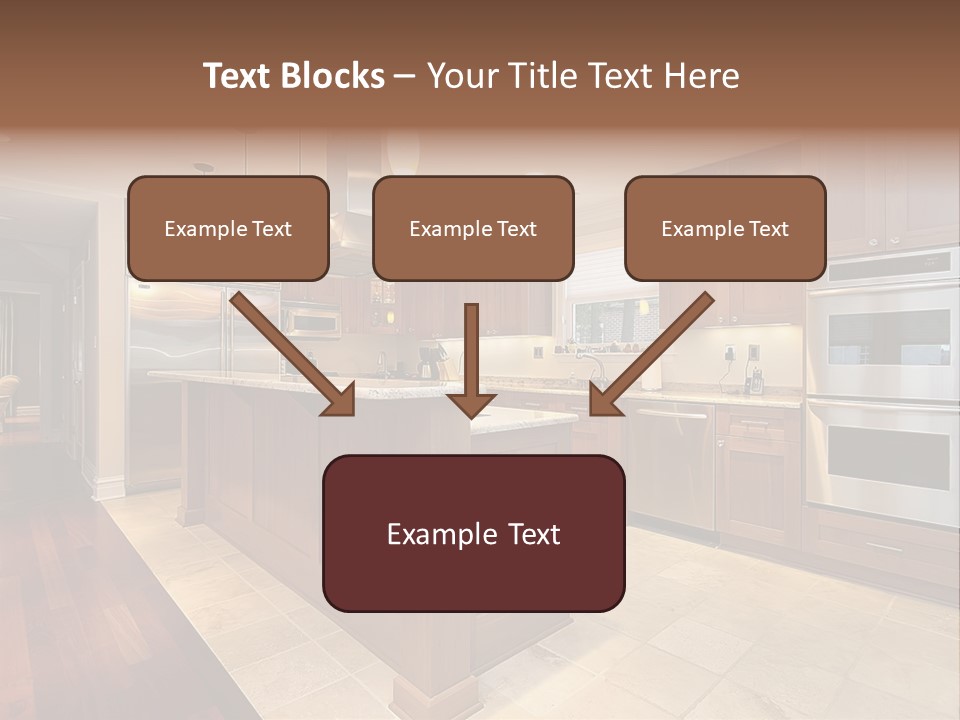 Text Blocks – Your Title Text Here

Example Text

Example Text

Example Text

Example Text